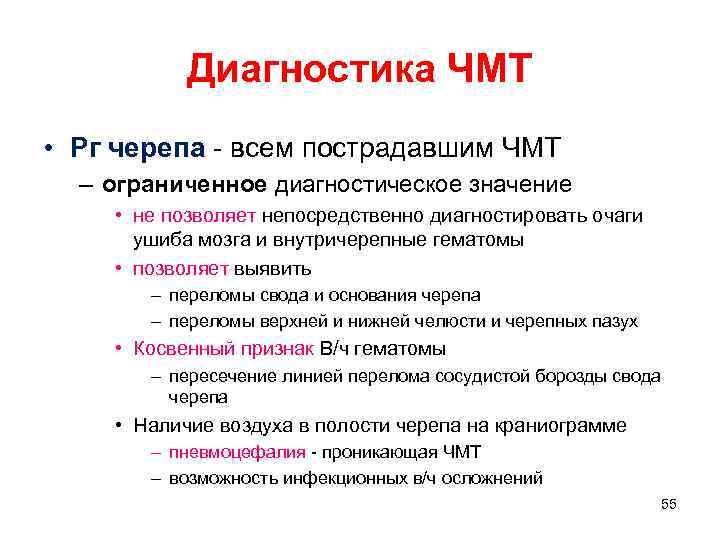 Диагностика ЧМТ

• Рг черепа - всем пострадавшим ЧМТ
– ограниченное диагностическое значение
• не позволяет непосредственно диагностировать очаги ушиба мозга и внутричерепные гематомы
• позволяет выявить
– переломы свода и основания черепа
– переломы верхней и нижней челюсти и черепных пазух
• Косвенный признак В/ч гематомы
– пересечение линией перелома сосудистой борозды свода черепа
• Наличие воздуха в полости черепа на краниограмме
– пневмоцефалия - проникающая ЧМТ
– возможность инфекционных в/ч осложнений

55